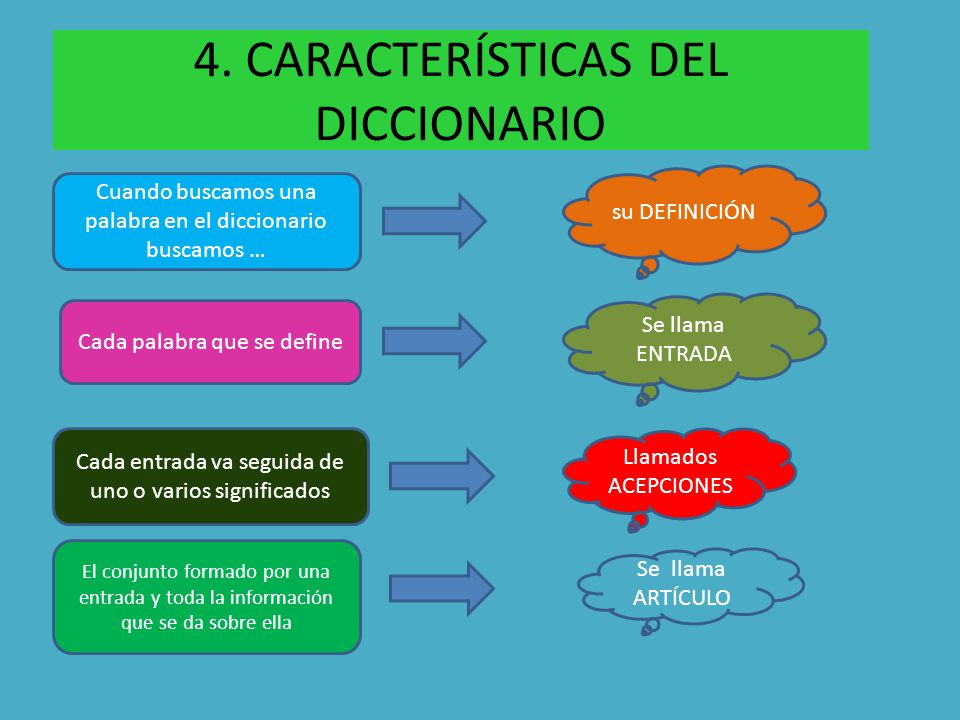 4. CARACTERÍSTICAS DEL DICCIONARIO

Cuando buscamos una palabra en el diccionario buscamos …

su DEFINICIÓN

Cada palabra que se define

Se llama ENTRADA

Cada entrada va seguida de uno o varios significados

Llamados ACEPCIONES

El conjunto formado por una entrada y toda la información que se da sobre ella

Se llama ARTÍCULO